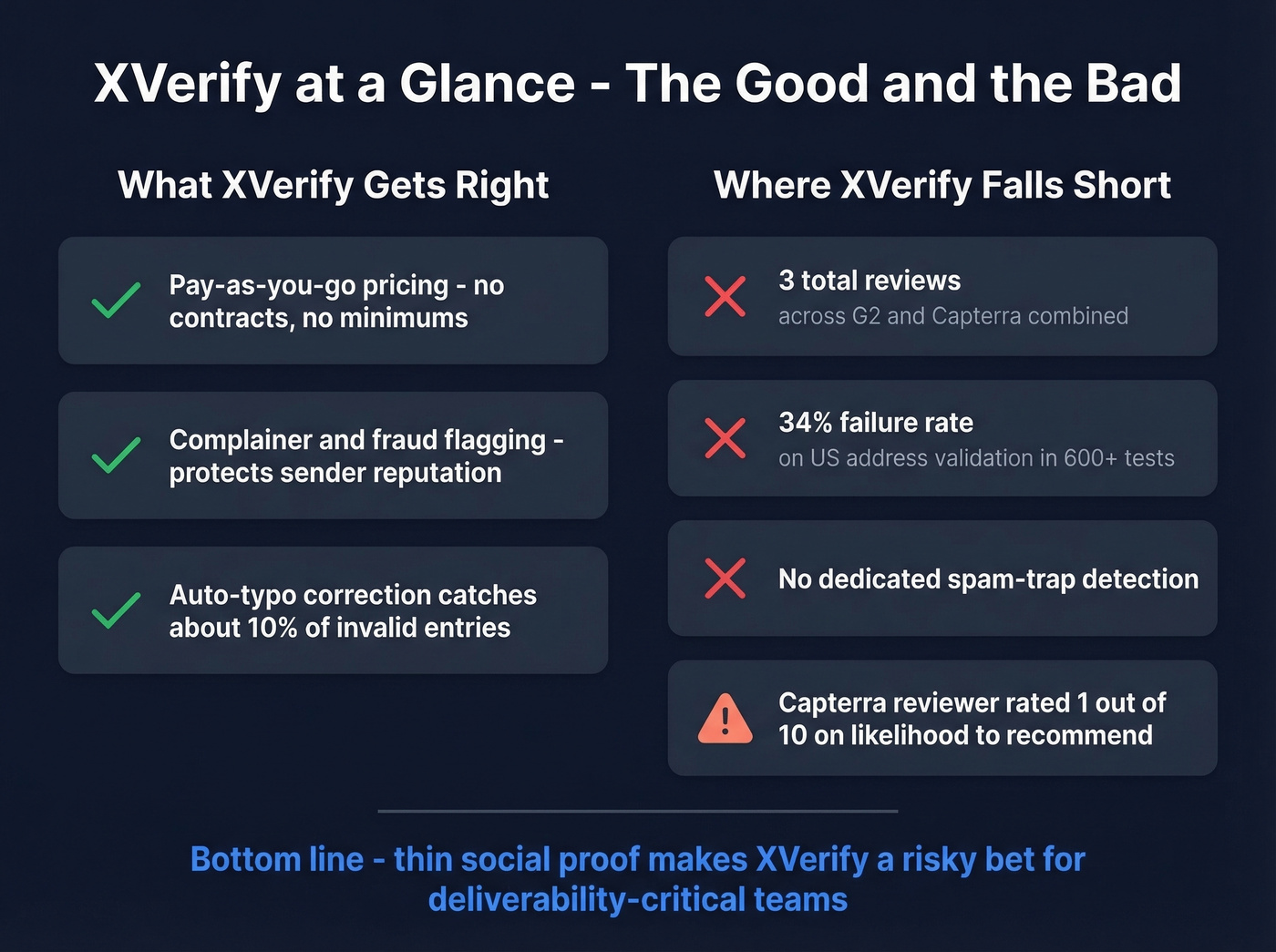 XVerify at a Glance - The Good and the Bad

What XVerify Gets Right

Pay-as-you-go pricing - no contracts, no minimums

Complainer and fraud flagging - protects sender reputation

Auto-typo correction catches about 10% of invalid entries

Where XVerify Falls Short

3 total reviews
across G2 and Capterra combined

34% failure rate
on US address validation in 600+ tests

No dedicated spam-trap detection

Capterra reviewer rated 1 out of 10 on likelihood to recommend

Bottom line - thin social proof makes XVerify a risky bet for deliverability-critical teams